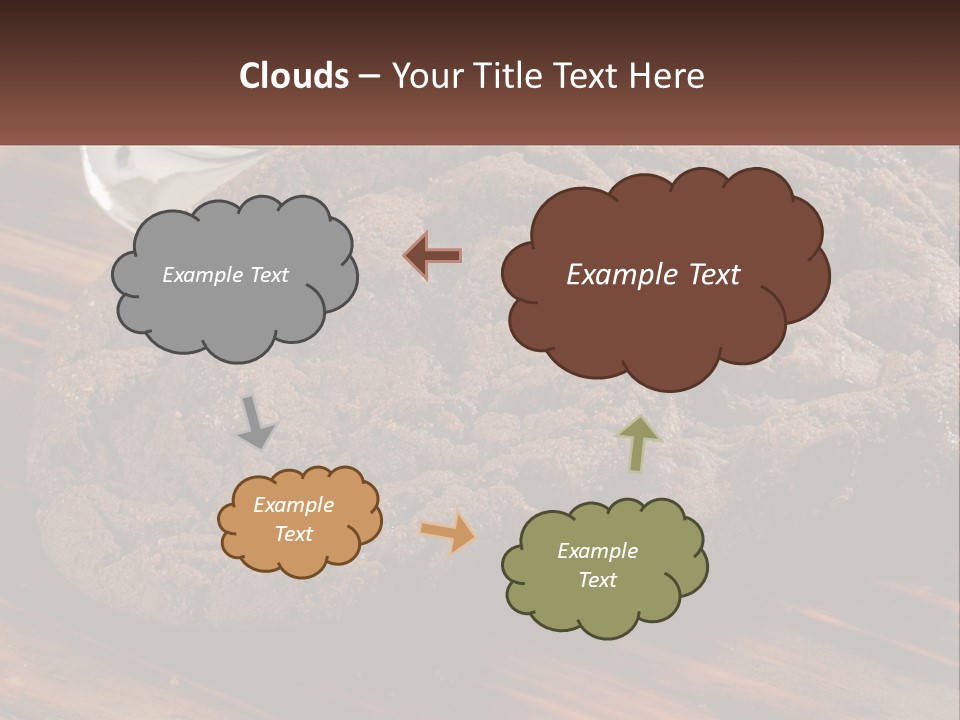 Clouds – Your Title Text Here

Example Text

Example Text

Example Text

Example Text